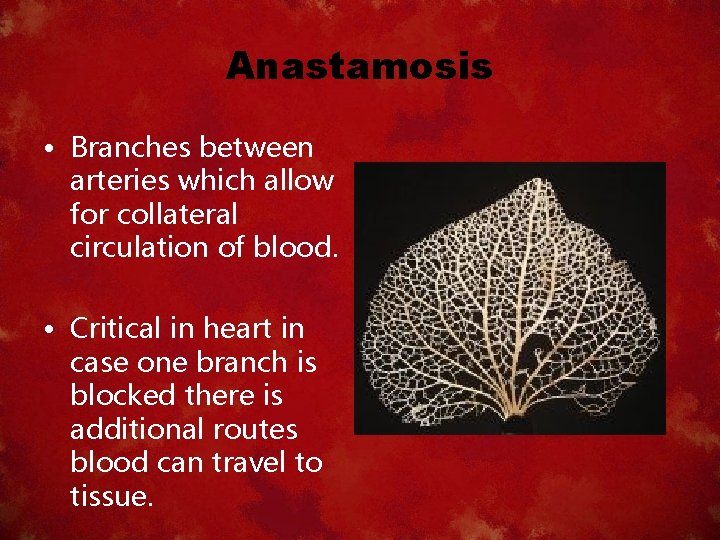 Anastamosis

• Branches between arteries which allow for collateral circulation of blood.

• Critical in heart in case one branch is blocked there is additional routes blood can travel to tissue.